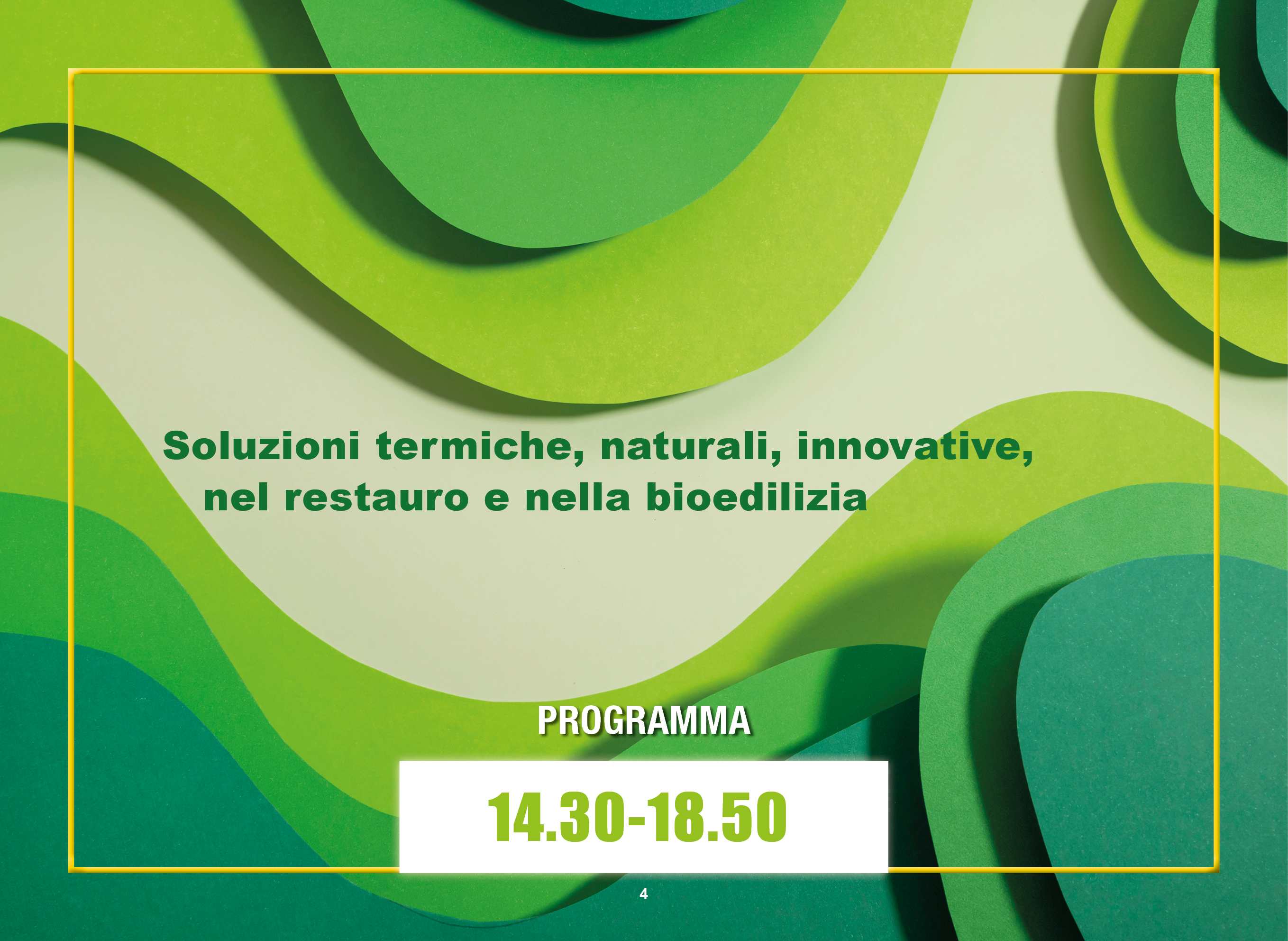 Soluzioni termiche, naturali, innovative, nel restauro e nella bioedilizia

PROGRAMMA

14.30-18.50

4